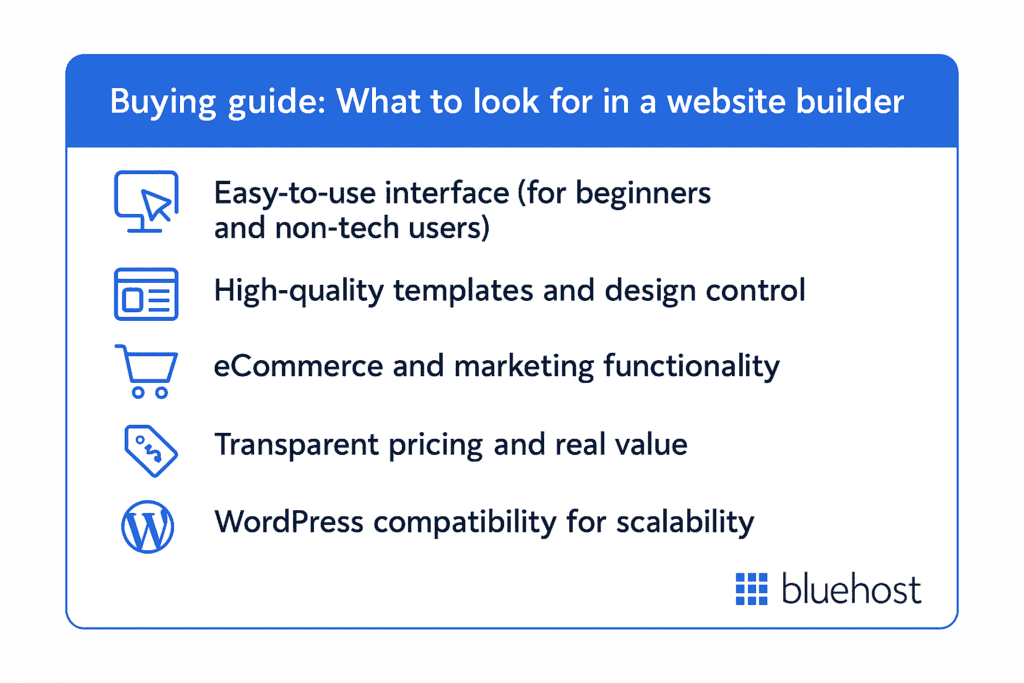 Buying guide: What to look for in a website builder

Easy-to-use interface (for beginners and non-tech users)

High-quality templates and design control

eCommerce and marketing functionality

Transparent pricing and real value

WordPress compatibility for scalability

bluehost